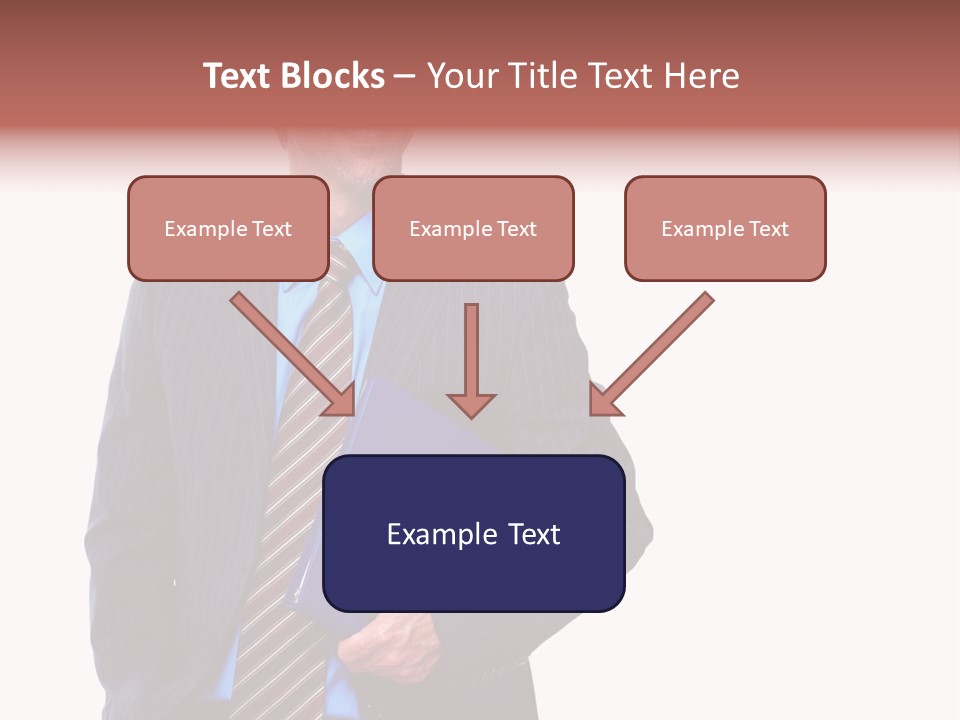 Text Blocks – Your Title Text Here

Example Text

Example Text

Example Text

Example Text